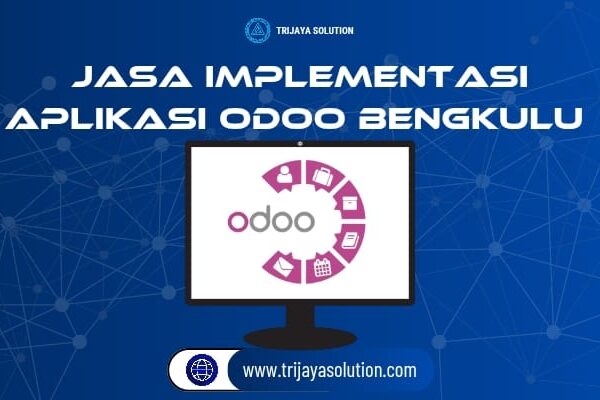 TRIJAYA SOLUTION

JASA IMPLEMENTASI APLIKASI ODOO BENGKULU

odoo

www.trijayasolution.com